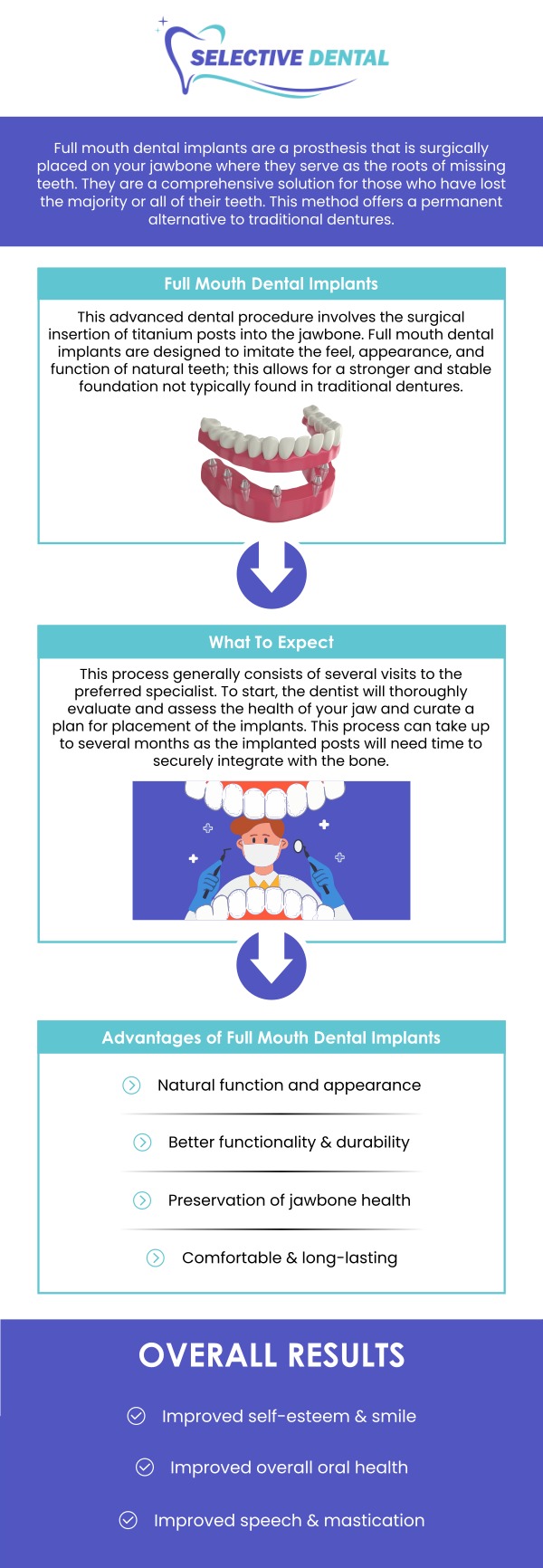 SELECTIVE DENTAL

Full mouth dental implants are a prosthesis that is surgically placed on your jawbone where they serve as the roots of missing teeth. They are a comprehensive solution for those who have lost the majority or all of their teeth. This method offers a permanent alternative to traditional dentures.

Full Mouth Dental Implants

This advanced dental procedure involves the surgical insertion of titanium posts into the jawbone. Full mouth dental implants are designed to imitate the feel, appearance, and function of natural teeth; this allows for a stronger and stable foundation not typically found in traditional dentures.

What To Expect

This process generally consists of several visits to the preferred specialist. To start, the dentist will thoroughly evaluate and assess the health of your jaw and curate a plan for placement of the implants. This process can take up to several months as the implanted posts will need time to securely integrate with the bone.

Advantages of Full Mouth Dental Implants

Natural function and appearance

Better functionality & durability

Preservation of jawbone health

Comfortable & long-lasting

OVERALL RESULTS

Improved self-esteem & smile

Improved overall oral health

Improved speech & mastication